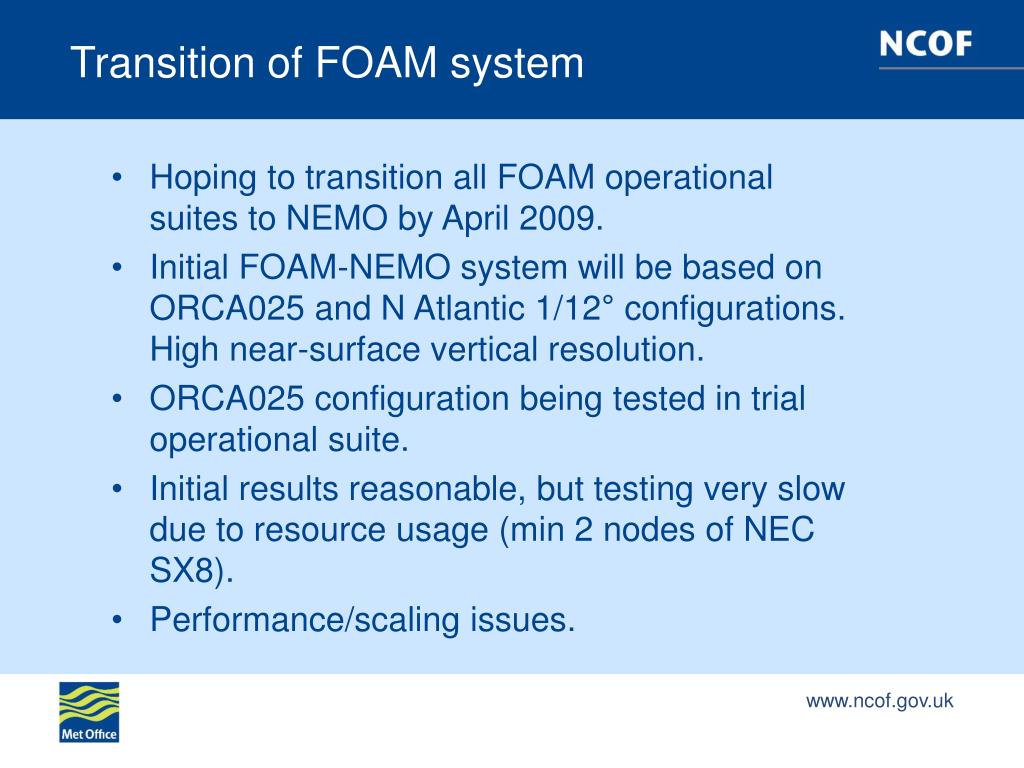 Transition of FOAM system

NCOF

• Hoping to transition all FOAM operational suites to NEMO by April 2009.
• Initial FOAM-NEMO system will be based on ORCA025 and N Atlantic 1/12° configurations. High near-surface vertical resolution.
• ORCA025 configuration being tested in trial operational suite.
• Initial results reasonable, but testing very slow due to resource usage (min 2 nodes of NEC SX8).
• Performance/scaling issues.

Met Office

www.ncof.gov.uk